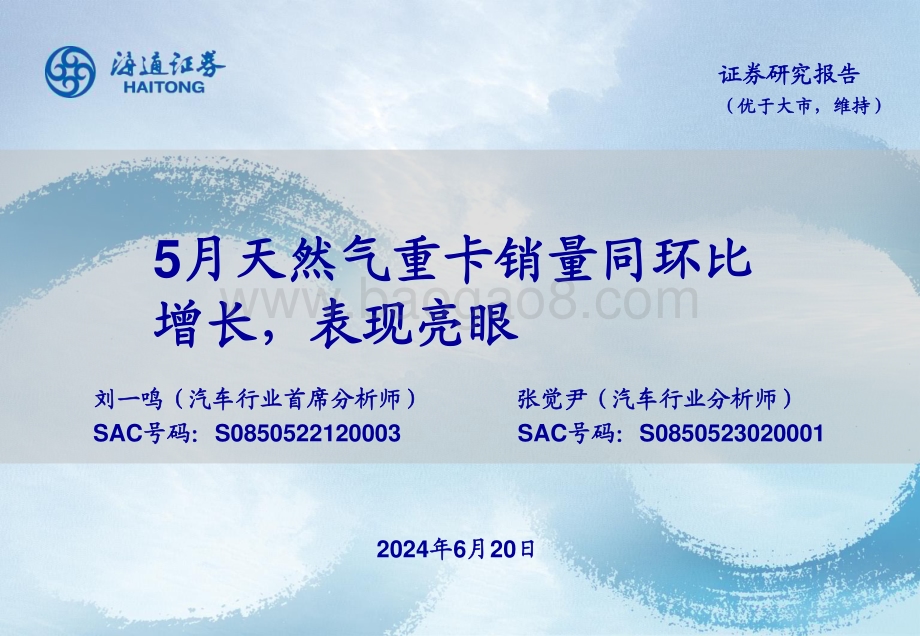 海通证券
HAITONG

证券研究报告
（优于大市，维持）

5月天然气重卡销量同环比增长，表现亮眼

www.baogao8.com

刘一鸣（汽车行业首席分析师）
SAC号码：S0850522120003

张觉尹（汽车行业分析师）
SAC号码：S0850523020001

2024年6月20日